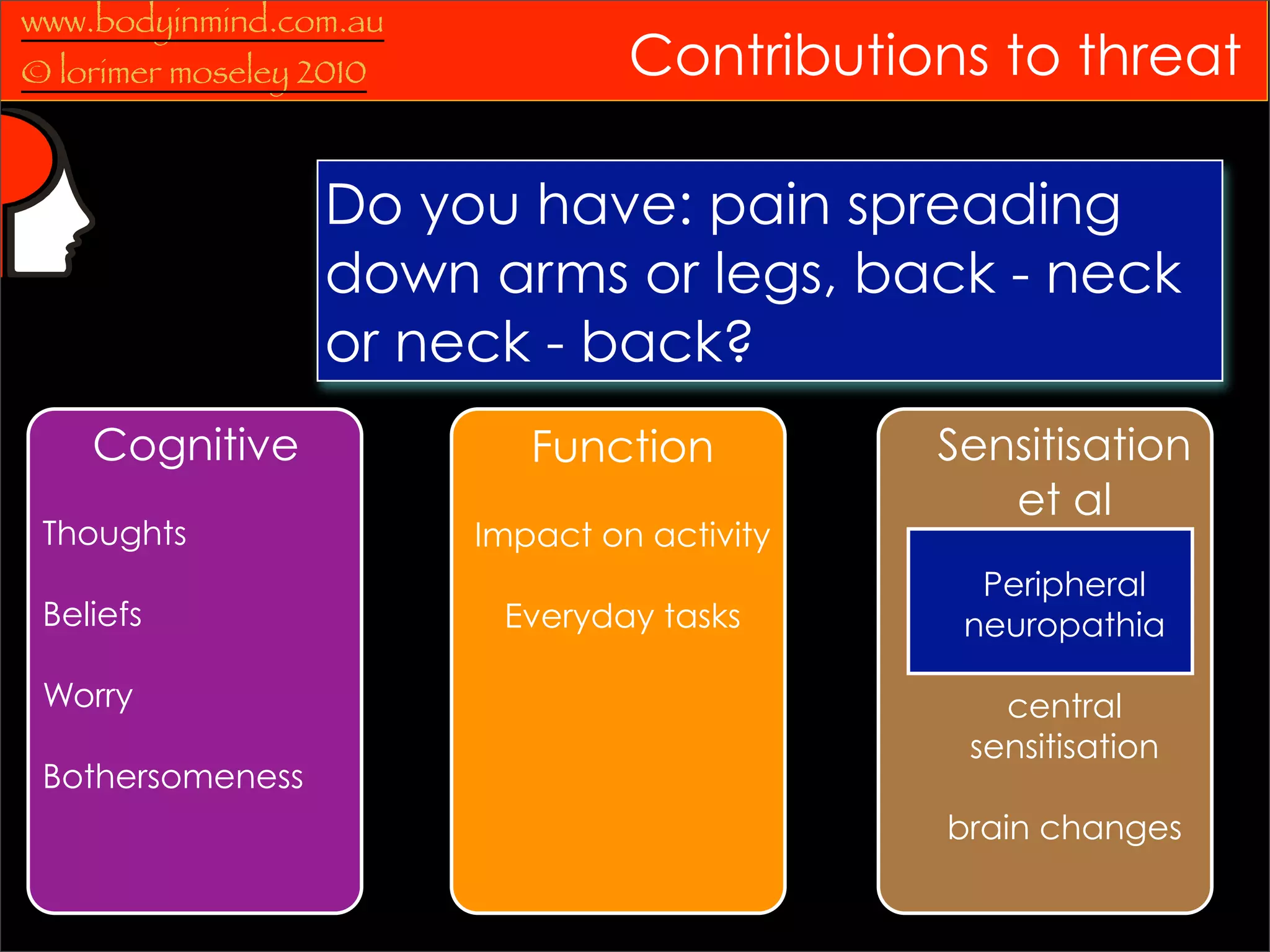 www.bodyinmind.com.au
© lorimer moseley 2010

Contributions to threat

Do you have: pain spreading down arms or legs, back - neck or neck - back?

Cognitive

Thoughts

Beliefs

Worry

Bothersomeness

Function

Impact on activity

Everyday tasks

Sensitisation et al

Peripheral neuropathia

central sensitisation

brain changes